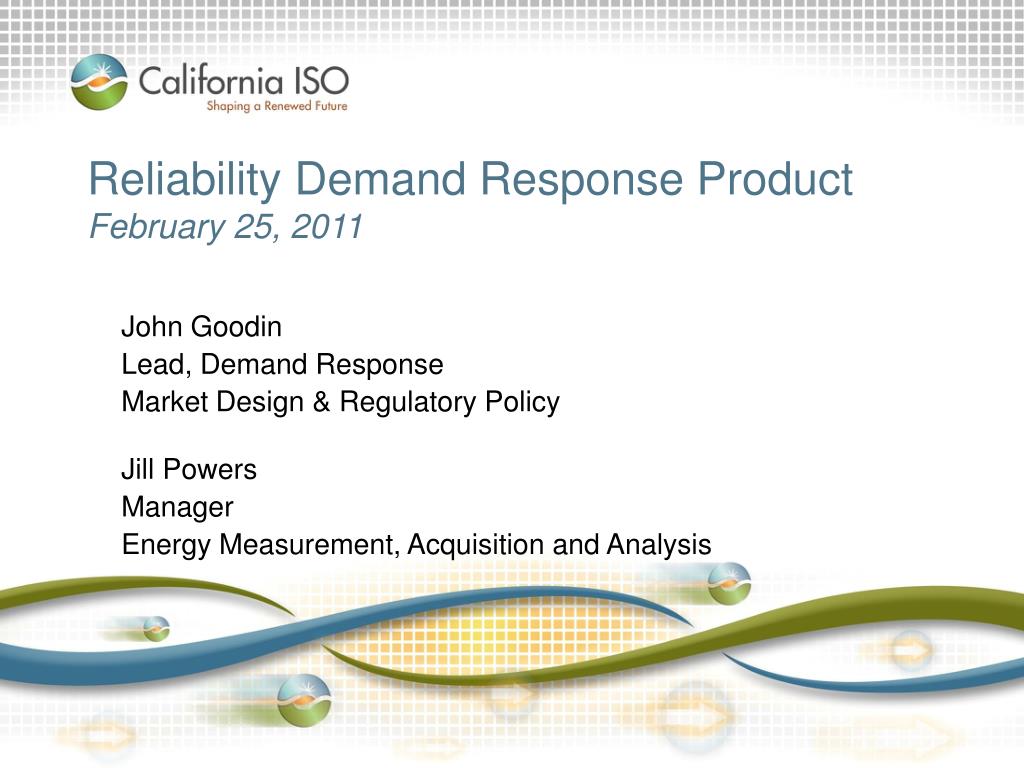 California ISO
Shaping a Renewed Future

Reliability Demand Response Product
February 25, 2011

John Goodin
Lead, Demand Response
Market Design & Regulatory Policy

Jill Powers
Manager
Energy Measurement, Acquisition and Analysis